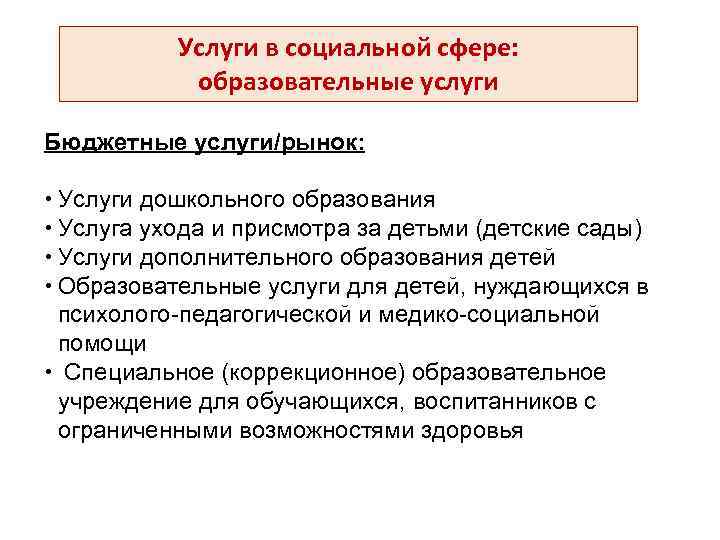 Услуги в социальной сфере:
образовательные услуги

Бюджетные услуги/рынок:

• Услуги дошкольного образования
• Услуга ухода и присмотра за детьми (детские сады)
• Услуги дополнительного образования детей
• Образовательные услуги для детей, нуждающихся в психолого-педагогической и медико-социальной помощи
• Специальное (коррекционное) образовательное учреждение для обучающихся, воспитанников с ограниченными возможностями здоровья